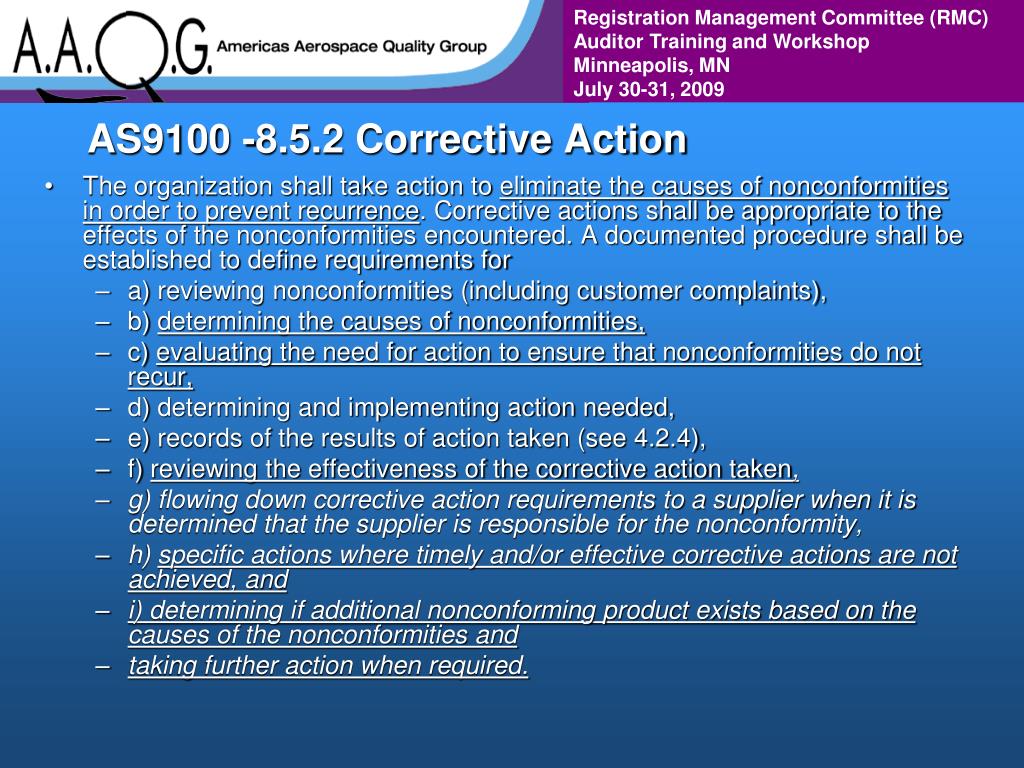 A.A.Q.G. Americas Aerospace Quality Group

Registration Management Committee (RMC)
Auditor Training and Workshop
Minneapolis, MN
July 30-31, 2009

AS9100 -8.5.2 Corrective Action

• The organization shall take action to eliminate the causes of nonconformities in order to prevent recurrence. Corrective actions shall be appropriate to the effects of the nonconformities encountered. A documented procedure shall be established to define requirements for
– a) reviewing nonconformities (including customer complaints),
– b) determining the causes of nonconformities,
– c) evaluating the need for action to ensure that nonconformities do not recur,
– d) determining and implementing action needed,
– e) records of the results of action taken (see 4.2.4),
– f) reviewing the effectiveness of the corrective action taken,
– g) flowing down corrective action requirements to a supplier when it is determined that the supplier is responsible for the nonconformity,
– h) specific actions where timely and/or effective corrective actions are not achieved, and
– i) determining if additional nonconforming product exists based on the causes of the nonconformities and
– taking further action when required.